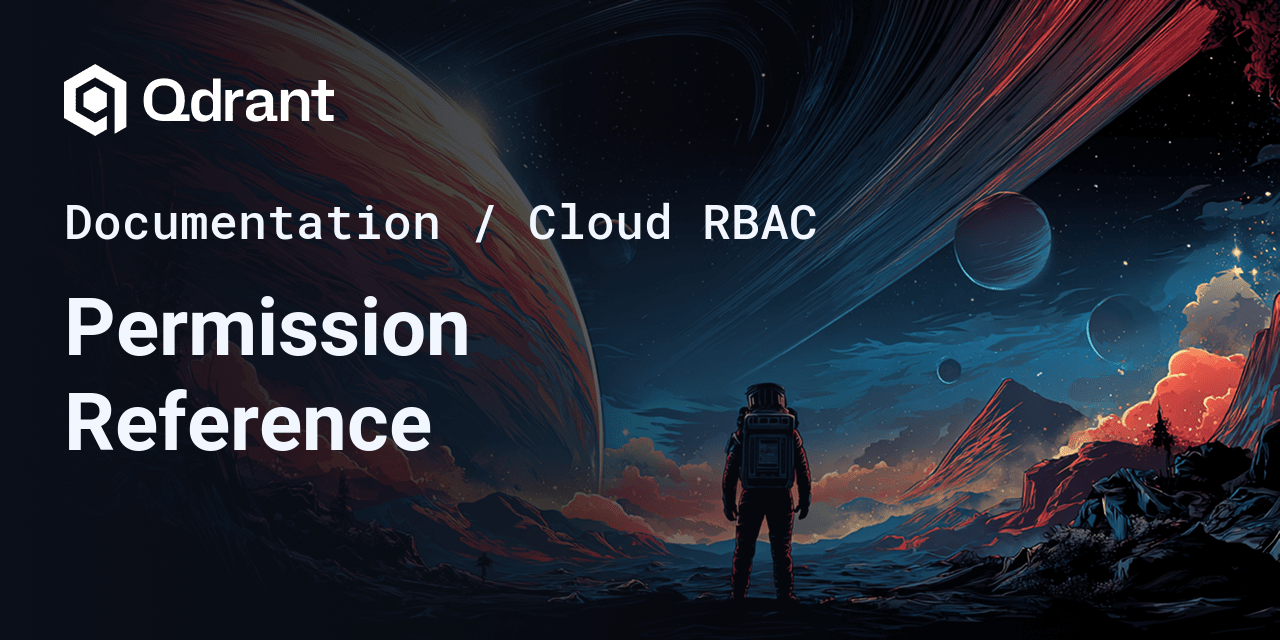 Qdrant

Documentation / Cloud RBAC

Permission Reference